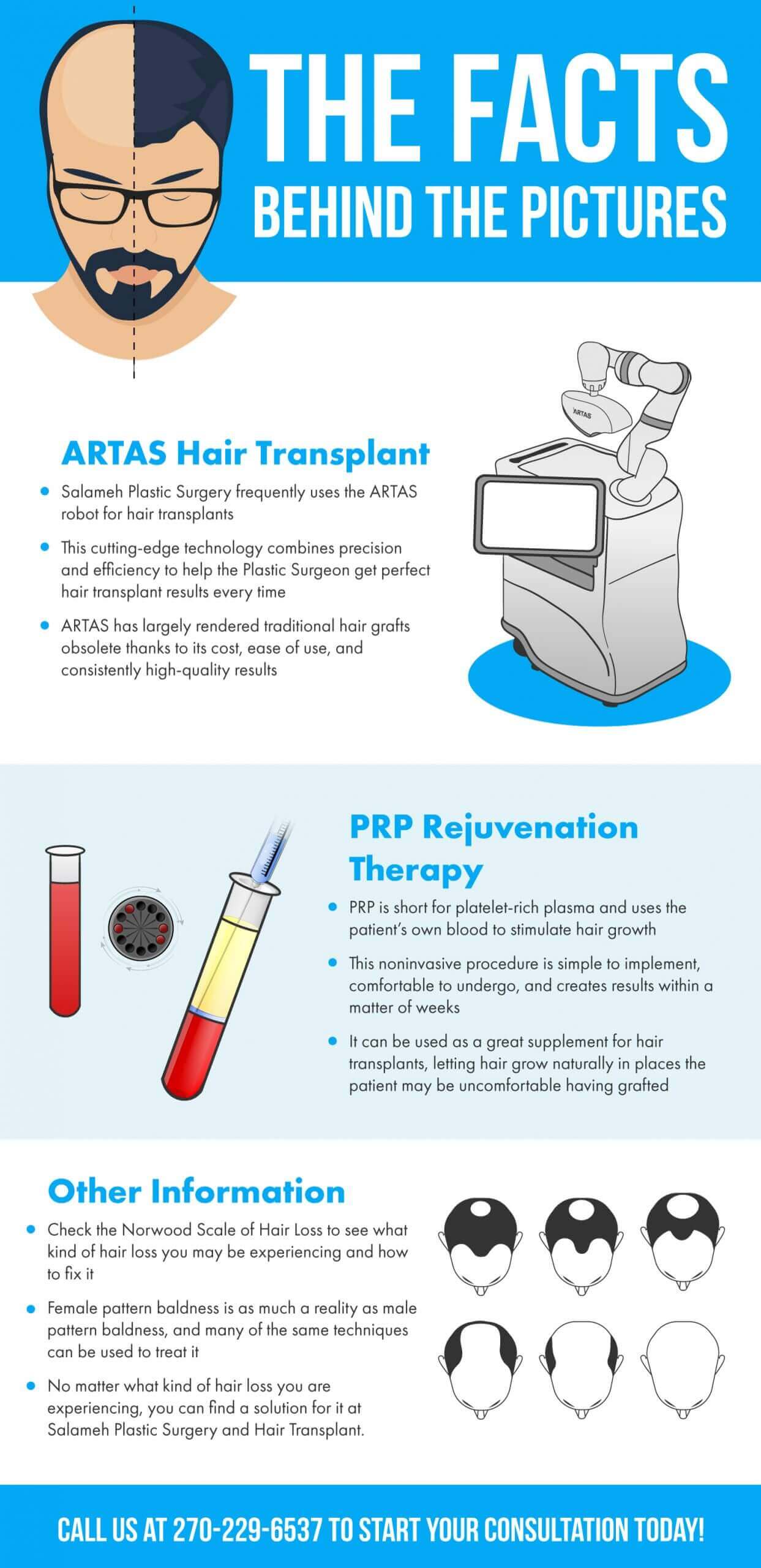 THE FACTS
BEHIND THE PICTURES

ARTAS

ARTAS Hair Transplant

• Salameh Plastic Surgery frequently uses the ARTAS robot for hair transplants

• This cutting-edge technology combines precision and efficiency to help the Plastic Surgeon get perfect hair transplant results every time

• ARTAS has largely rendered traditional hair grafts obsolete thanks to its cost, ease of use, and consistently high-quality results

PRP Rejuvenation Therapy

• PRP is short for platelet-rich plasma and uses the patient's own blood to stimulate hair growth

• This noninvasive procedure is simple to implement, comfortable to undergo, and creates results within a matter of weeks

• It can be used as a great supplement for hair transplants, letting hair grow naturally in places the patient may be uncomfortable having grafted

Other Information

• Check the Norwood Scale of Hair Loss to see what kind of hair loss you may be experiencing and how to fix it

• Female pattern baldness is as much a reality as male pattern baldness, and many of the same techniques can be used to treat it

• No matter what kind of hair loss you are experiencing, you can find a solution for it at Salameh Plastic Surgery and Hair Transplant.

CALL US AT 270-229-6537 TO START YOUR CONSULTATION TODAY!